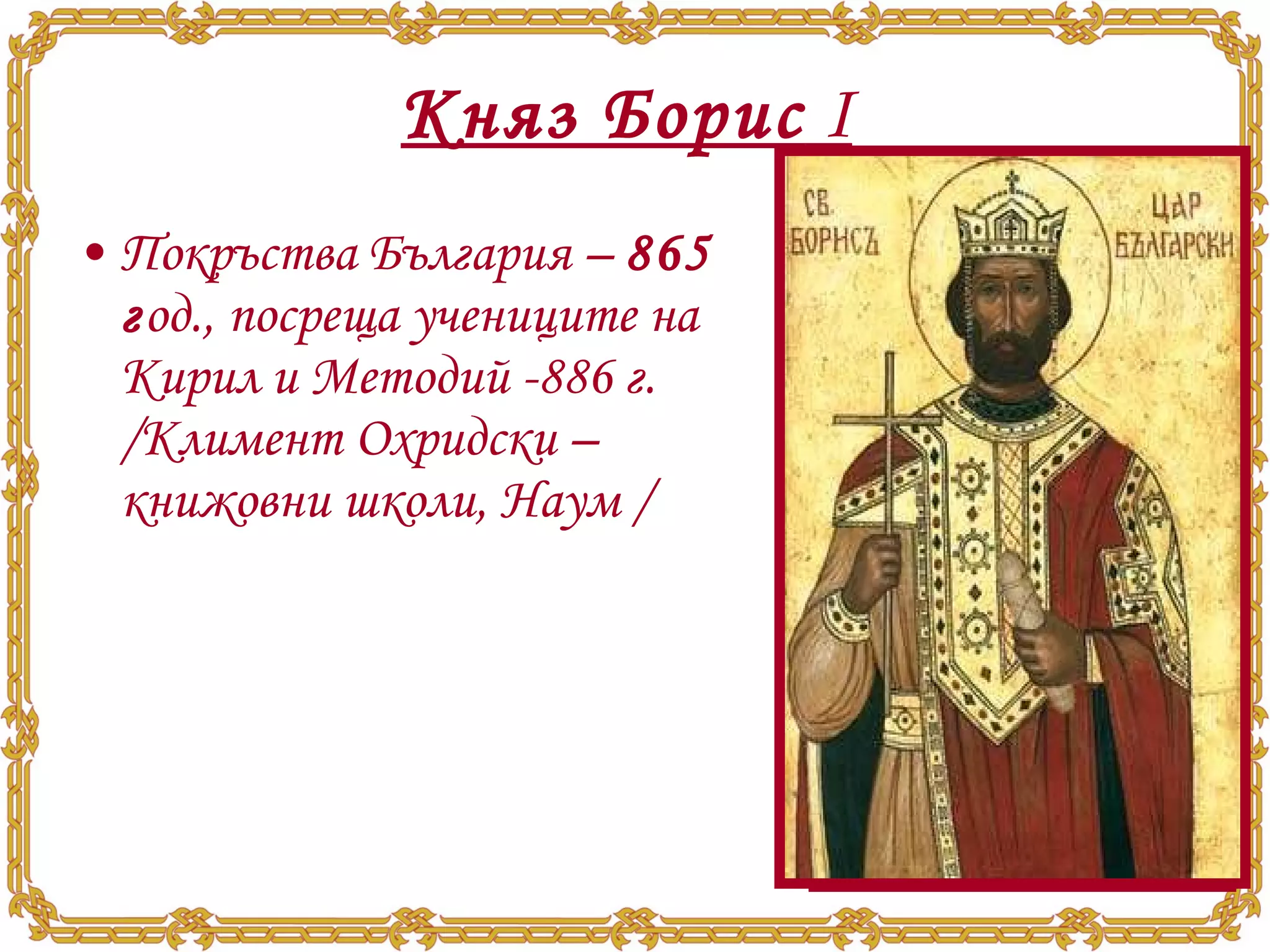 Княз Борис I

• Покръства България – 865 год., посреща учениците на Кирил и Методий -886 г. /Климент Охридски – книжовни школи, Наум /

СВ. БОРИСЪ

ЦАР БЪЛГАРСКИ